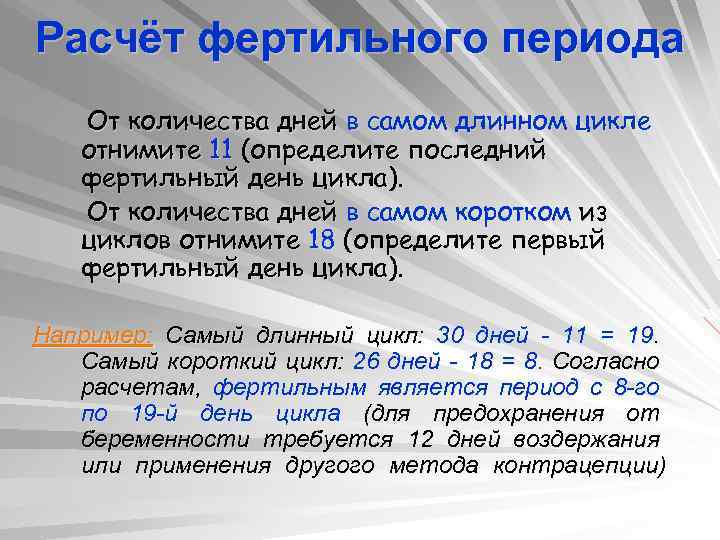 Расчёт фертильного периода

От количества дней в самом длинном цикле отнимите 11 (определите последний фертильный день цикла).

От количества дней в самом коротком из циклов отнимите 18 (определите первый фертильный день цикла).

Например: Самый длинный цикл: 30 дней - 11 = 19. Самый короткий цикл: 26 дней - 18 = 8. Согласно расчетам, фертильным является период с 8-го по 19-й день цикла (для предохранения от беременности требуется 12 дней воздержания или применения другого метода контрацепции)